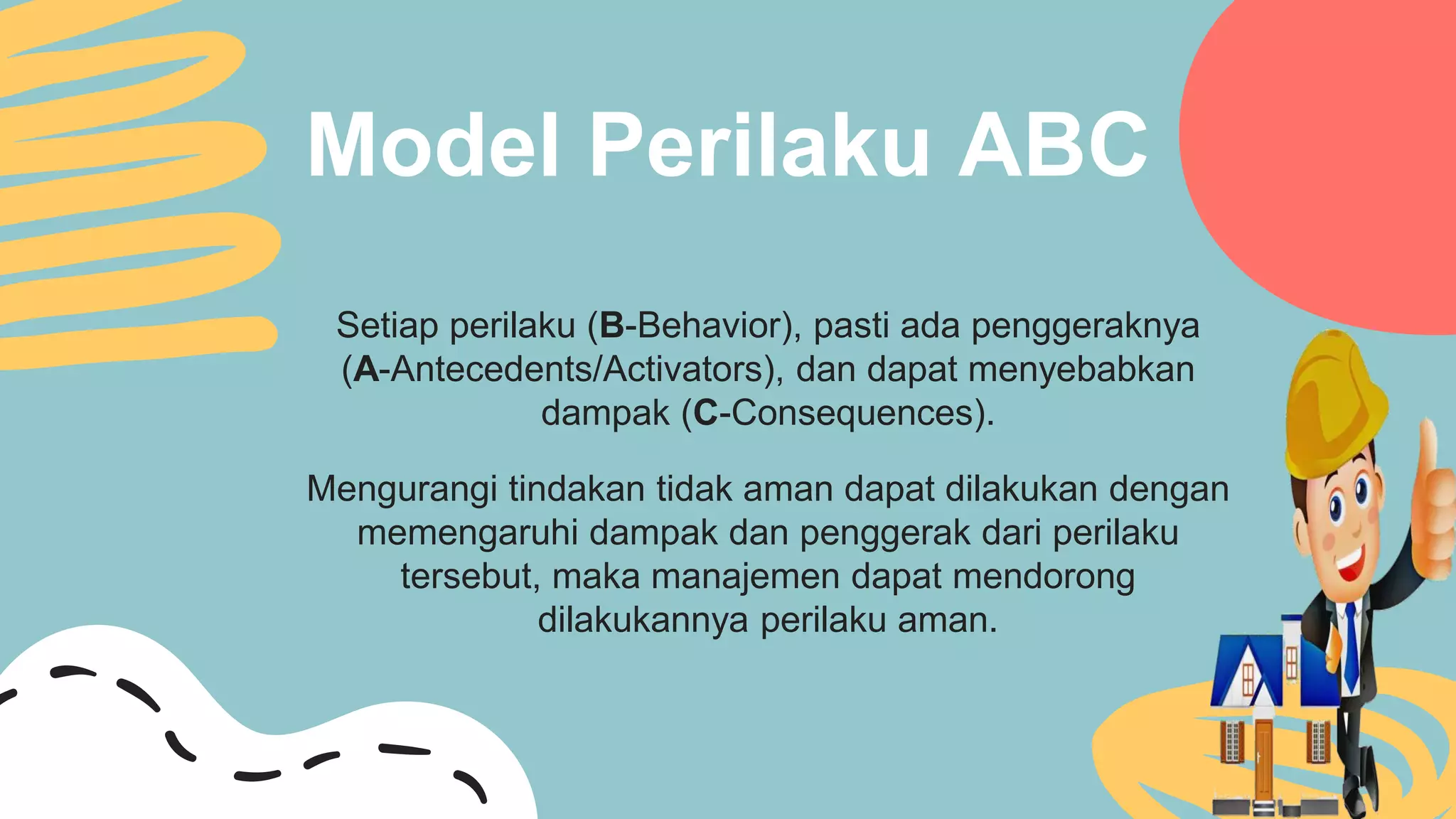 Model Perilaku ABC

Setiap perilaku (B-Behavior), pasti ada penggeraknya (A-Antecedents/Activators), dan dapat menyebabkan dampak (C-Consequences).

Mengurangi tindakan tidak aman dapat dilakukan dengan memengaruhi dampak dan penggerak dari perilaku tersebut, maka manajemen dapat mendorong dilakukannya perilaku aman.